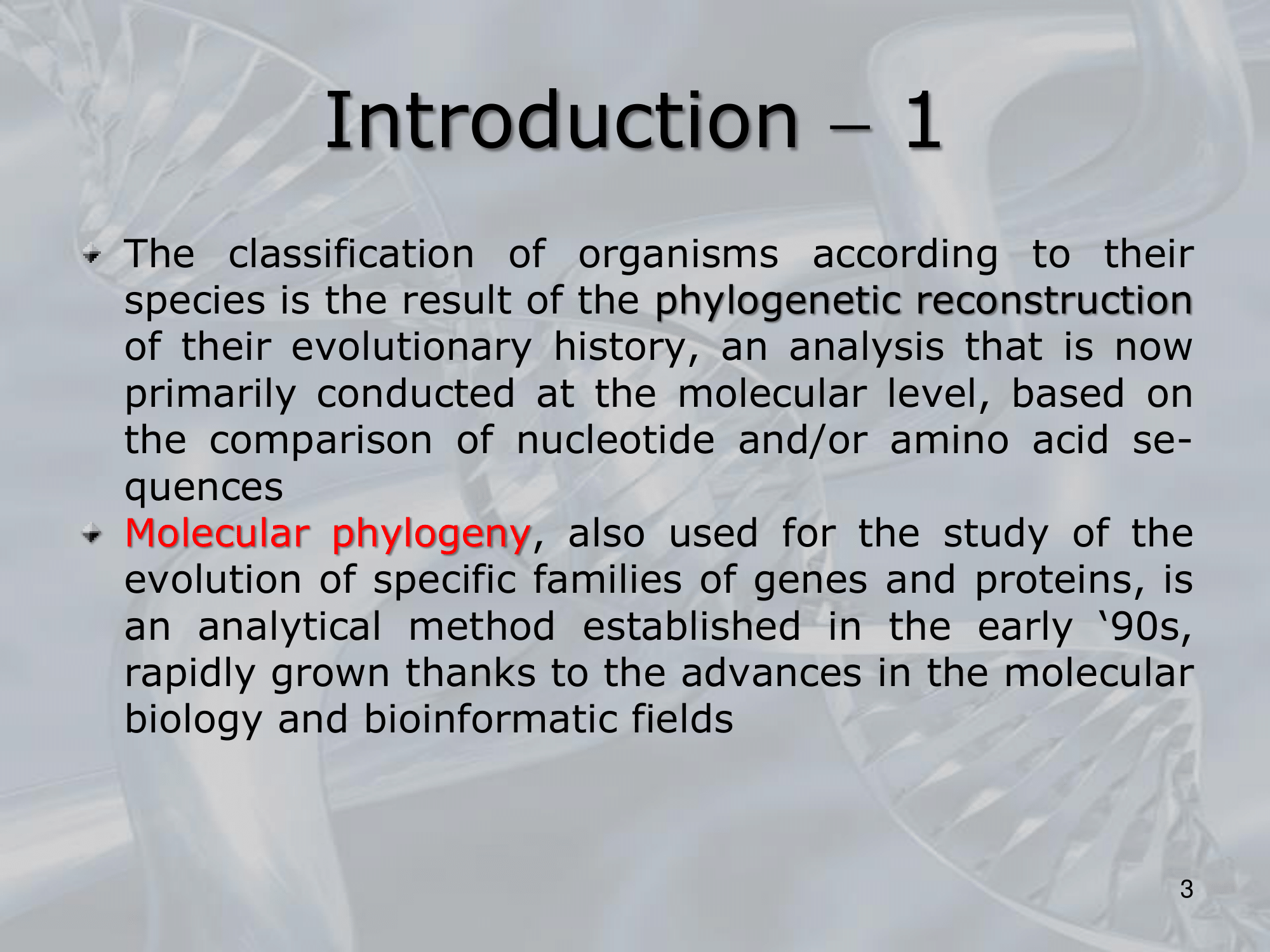 Introduction – 1

The classification of organisms according to their species is the result of the phylogenetic reconstruction of their evolutionary history, an analysis that is now primarily conducted at the molecular level, based on the comparison of nucleotide and/or amino acid sequences

Molecular phylogeny, also used for the study of the evolution of specific families of genes and proteins, is an analytical method established in the early ‘90s, rapidly grown thanks to the advances in the molecular biology and bioinformatic fields

3